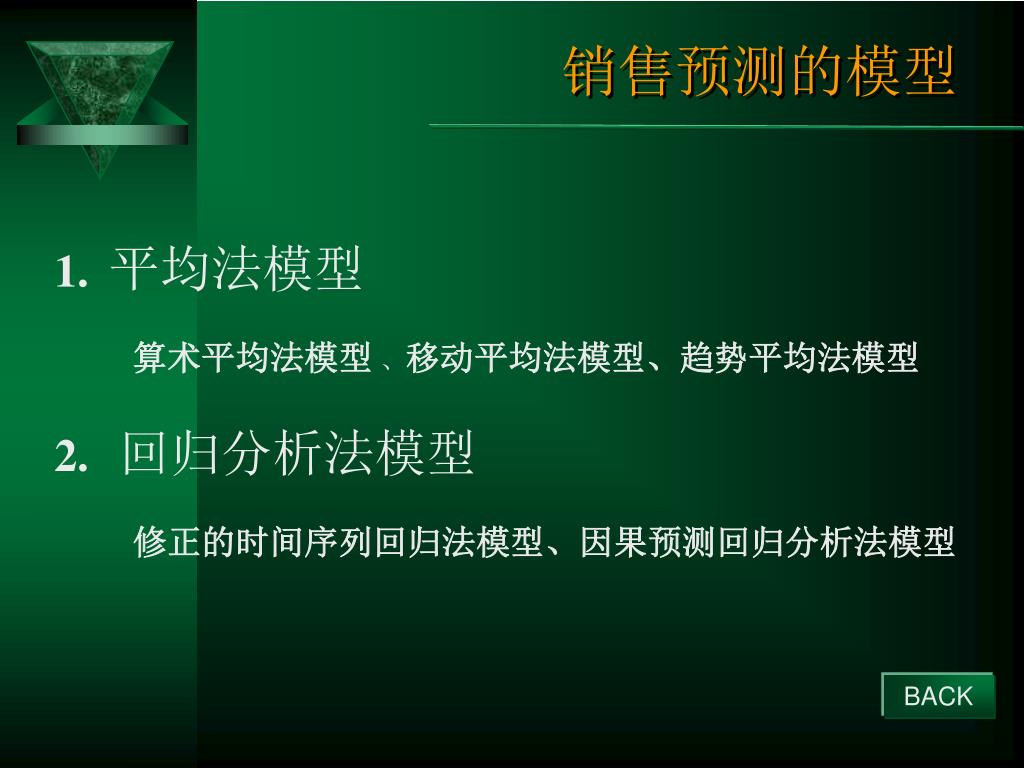 销售预测的模型

1. 平均法模型

算术平均法模型、移动平均法模型、趋势平均法模型

2. 回归分析法模型

修正的时间序列回归法模型、因果预测回归分析法模型

BACK